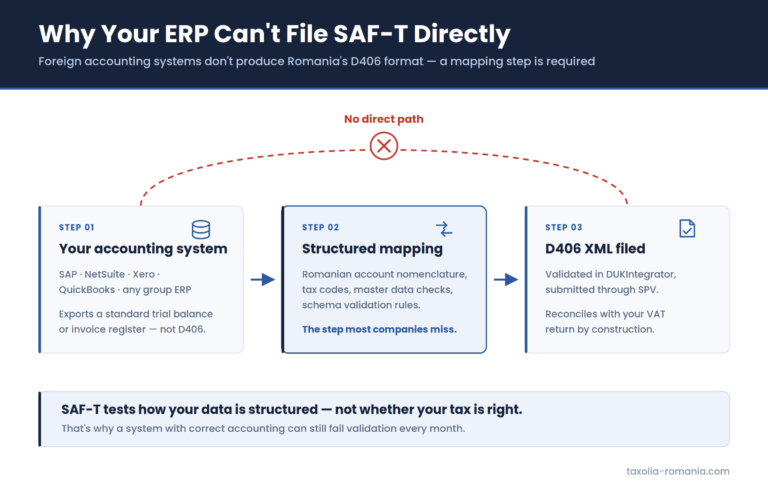 Why Your ERP Can't File SAF-T Directly

Foreign accounting systems don't produce Romania's D406 format — a mapping step is required

No direct path

STEP 01
Your accounting system
SAP · NetSuite · Xero · QuickBooks · any group ERP
Exports a standard trial balance or invoice register — not D406.

STEP 02
Structured mapping
Romanian account nomenclature, tax codes, master data checks, schema validation rules.
The step most companies miss.

STEP 03
D406 XML filed
Validated in DUKIntegrator, submitted through SPV.
Reconciles with your VAT return by construction.

SAF-T tests how your data is structured — not whether your tax is right.
That's why a system with correct accounting can still fail validation every month.

taxolia-romania.com